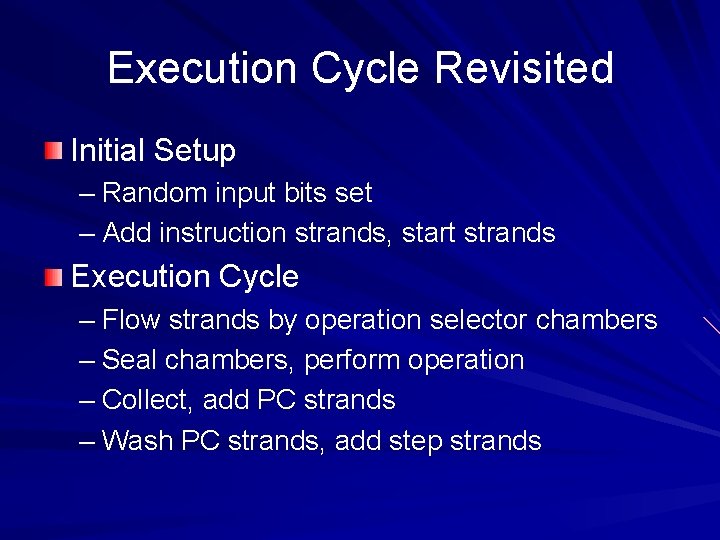 Execution Cycle Revisited

Initial Setup
– Random input bits set
– Add instruction strands, start strands

Execution Cycle
– Flow strands by operation selector chambers
– Seal chambers, perform operation
– Collect, add PC strands
– Wash PC strands, add step strands